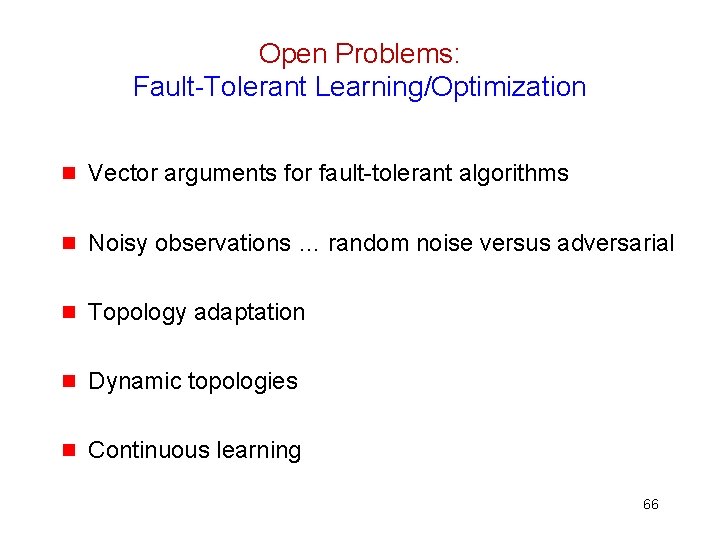 Open Problems:
Fault-Tolerant Learning/Optimization

Vector arguments for fault-tolerant algorithms

Noisy observations … random noise versus adversarial

Topology adaptation

Dynamic topologies

Continuous learning

66